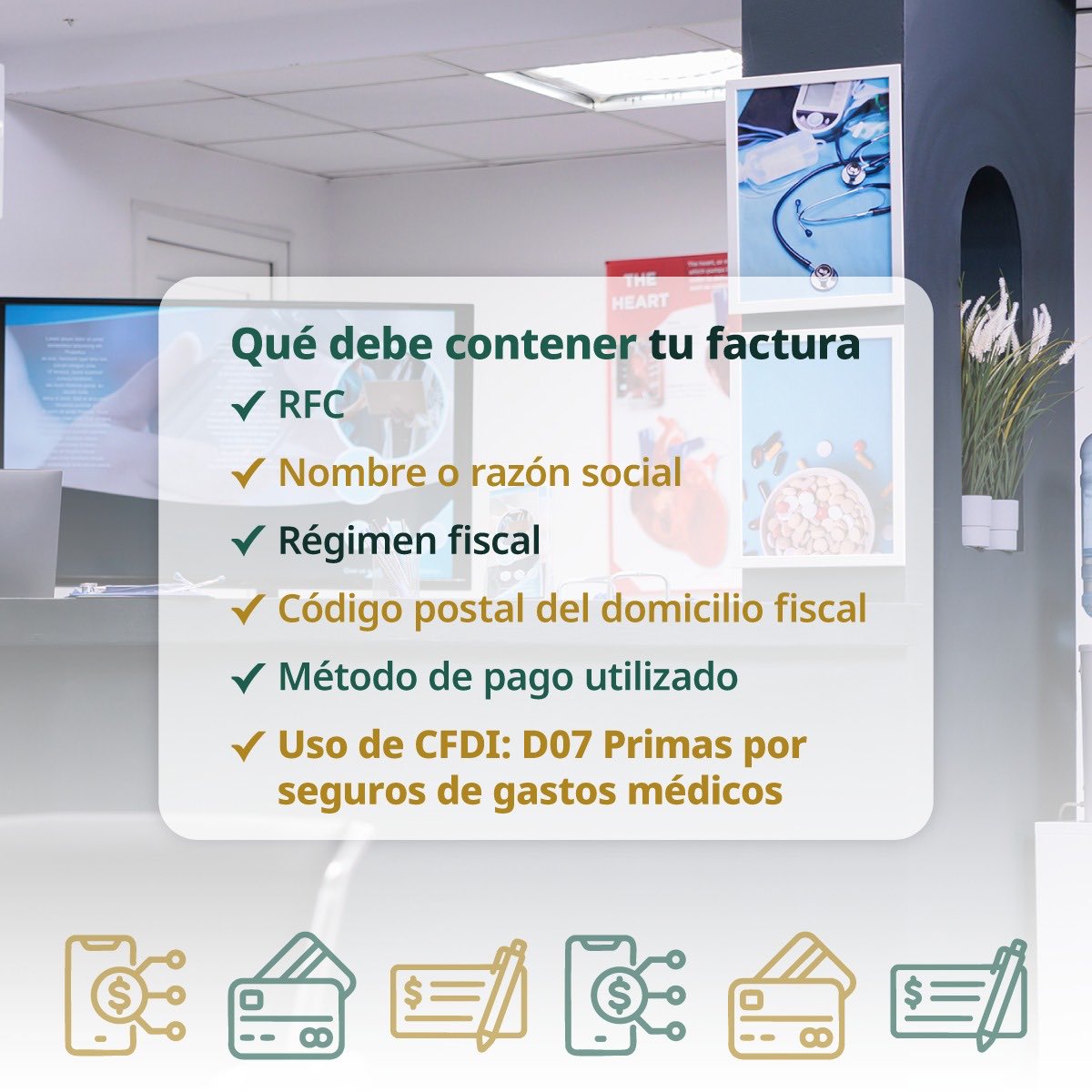 THE HEART

Qué debe contener tu factura

✓ RFC

✓ Nombre o razón social

✓ Régimen fiscal

✓ Código postal del domicilio fiscal

✓ Método de pago utilizado

✓ Uso de CFDI: D07 Primas por seguros de gastos médicos